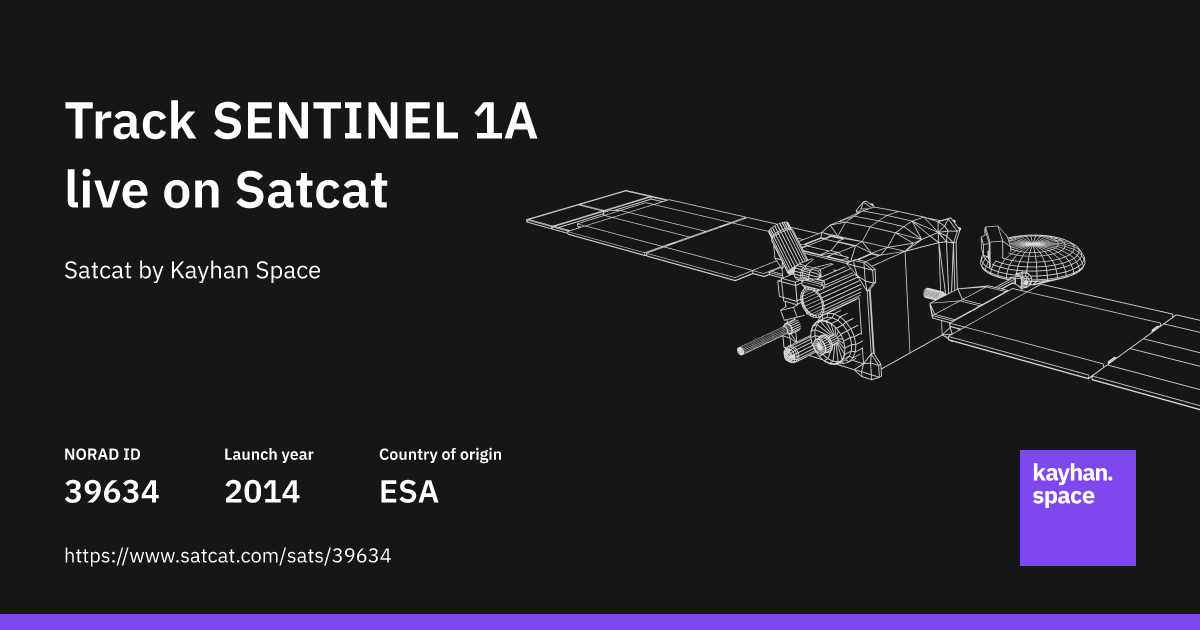 Track SENTINEL 1A live on Satcat

Satcat by Kayhan Space

NORAD ID
39634

Launch year
2014

Country of origin
ESA

https://www.satcat.com/sats/39634

kayhan.
space